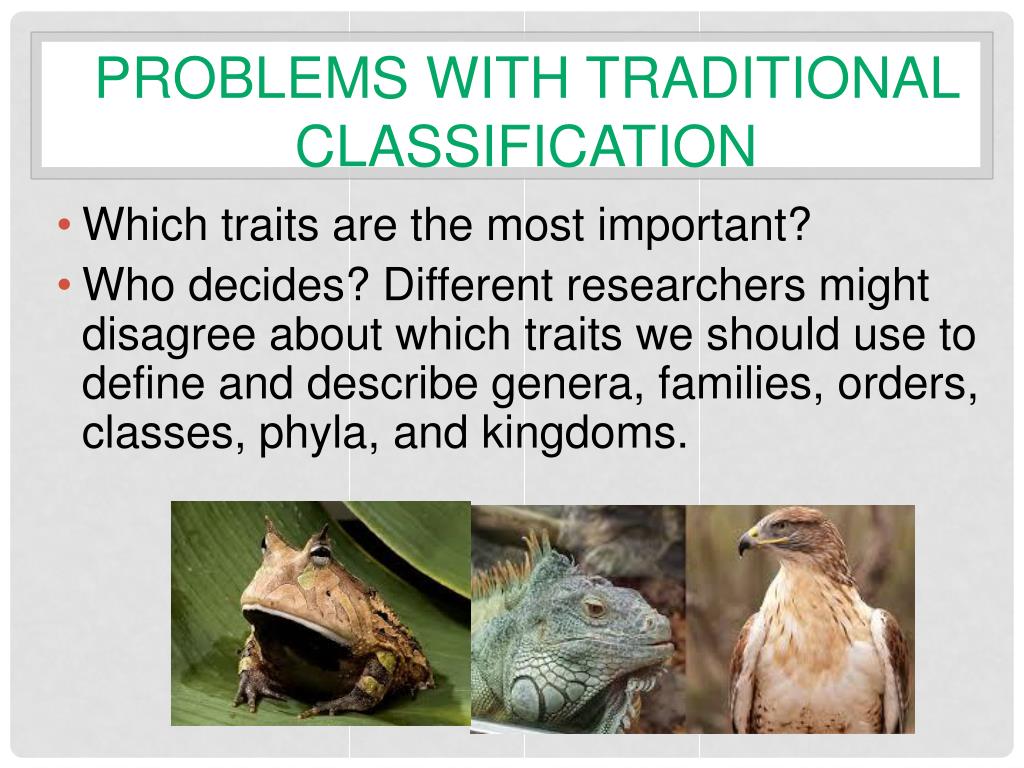 PROBLEMS WITH TRADITIONAL CLASSIFICATION

• Which traits are the most important?
• Who decides? Different researchers might disagree about which traits we should use to define and describe genera, families, orders, classes, phyla, and kingdoms.